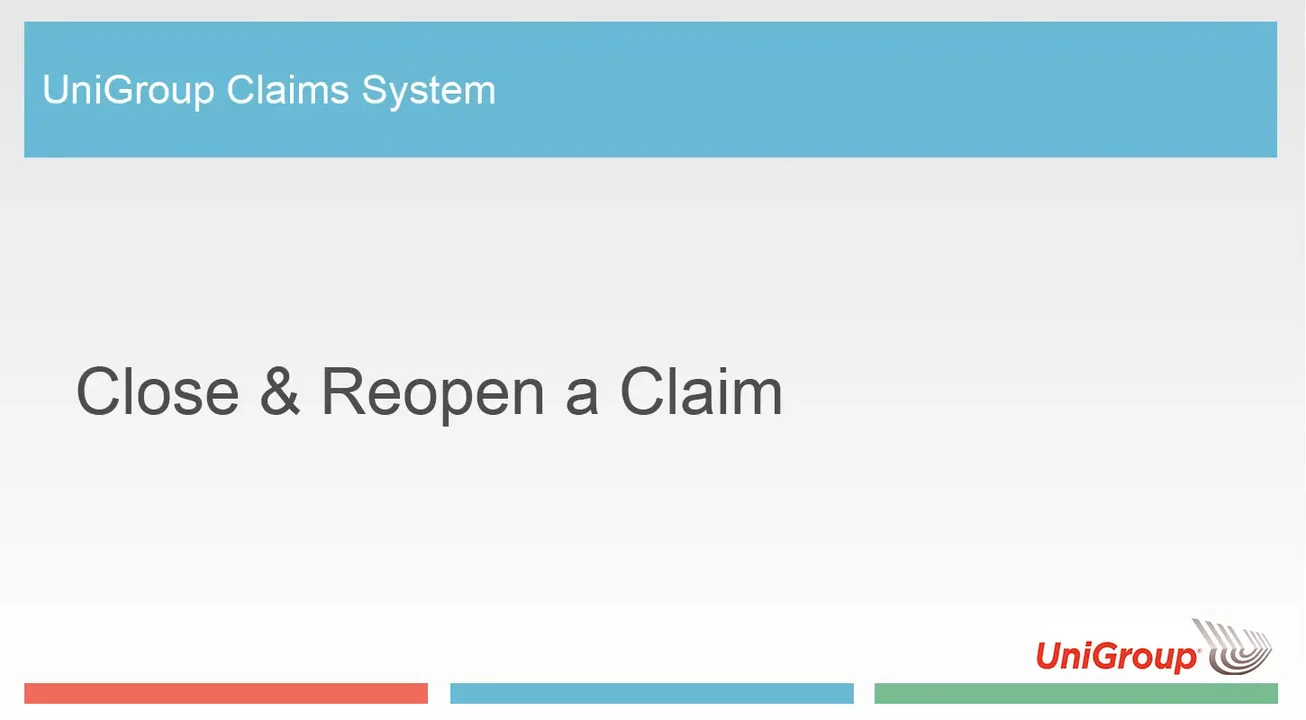 UniGroup Claims System

Close & Reopen a Claim

UniGroup®